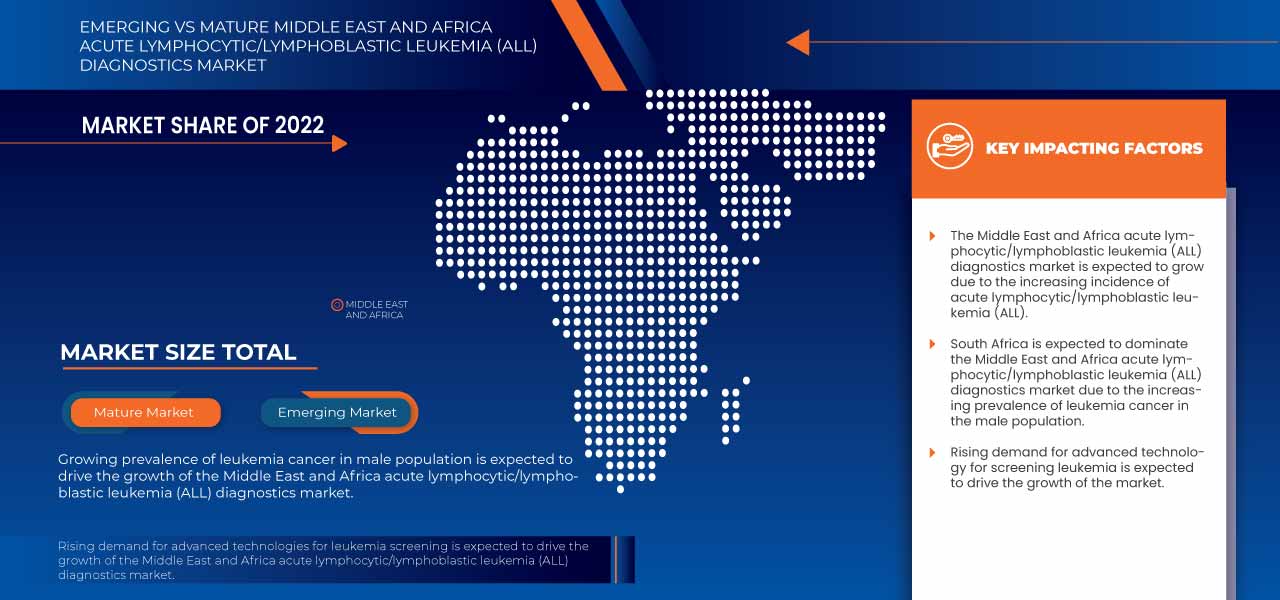 EMERGING VS MATURE MIDDLE EAST AND AFRICA ACUTE LYMPHOCYTIC/LYMPHOBLASTIC LEUKEMIA (ALL) DIAGNOSTICS MARKET

MARKET SHARE OF 2022

MIDDLE EAST AND AFRICA

MARKET SIZE TOTAL

Mature Market

Emerging Market

Growing prevalence of leukemia cancer in male population is expected to drive the growth of the Middle East and Africa acute lymphocytic/lymphoblastic leukemia (ALL) diagnostics market.

Rising demand for advanced technologies for leukemia screening is expected to drive the growth of the Middle East and Africa acute lymphocytic/lymphoblastic leukemia (ALL) diagnostics market.

KEY IMPACTING FACTORS

The Middle East and Africa acute lymphocytic/lymphoblastic leukemia (ALL) diagnostics market is expected to grow due to the increasing incidence of acute lymphocytic/lymphoblastic leukemia (ALL).

South Africa is expected to dominate the Middle East and Africa acute lymphocytic/lymphoblastic leukemia (ALL) diagnostics market due to the increasing prevalence of leukemia cancer in the male population.

Rising demand for advanced technology for screening leukemia is expected to drive the growth of the market.